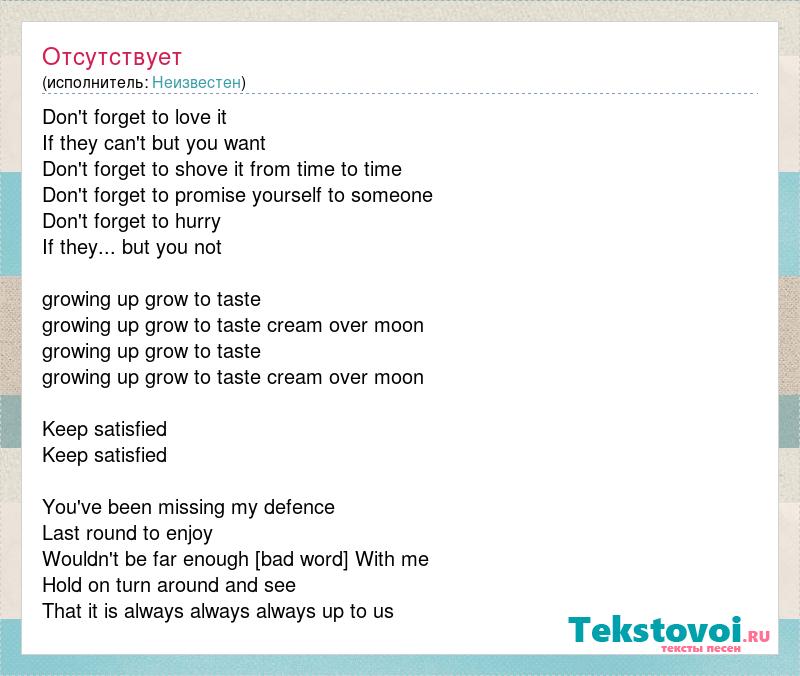 Отсутствует
(исполнитель: Неизвестен)

Don't forget to love it
If they can't but you want
Don't forget to shove it from time to time
Don't forget to promise yourself to someone
Don't forget to hurry
If they... but you not

growing up grow to taste
growing up grow to taste cream over moon
growing up grow to taste
growing up grow to taste cream over moon

Keep satisfied
Keep satisfied

You've been missing my defence
Last round to enjoy
Wouldn't be far enough [bad word] With me
Hold on turn around and see
That it is always always always up to us

Tekstovoi.ru
тексты песен